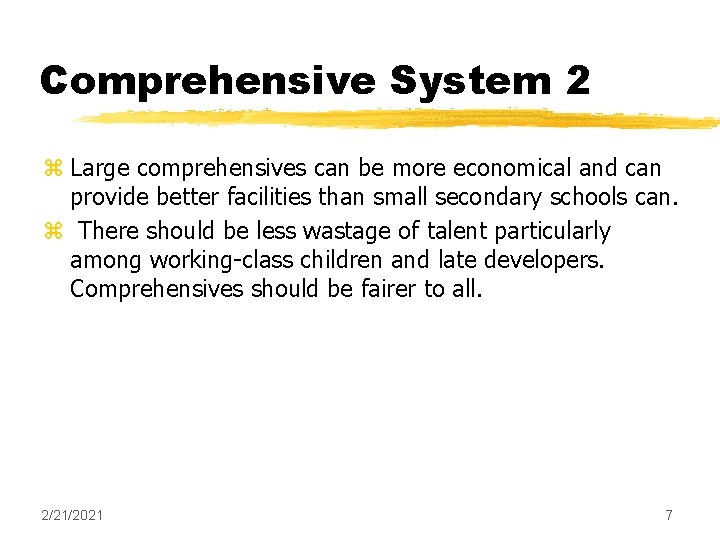 Comprehensive System 2

⌘ Large comprehensives can be more economical and can provide better facilities than small secondary schools can.

⌘ There should be less wastage of talent particularly among working-class children and late developers. Comprehensives should be fairer to all.

2/21/2021

7